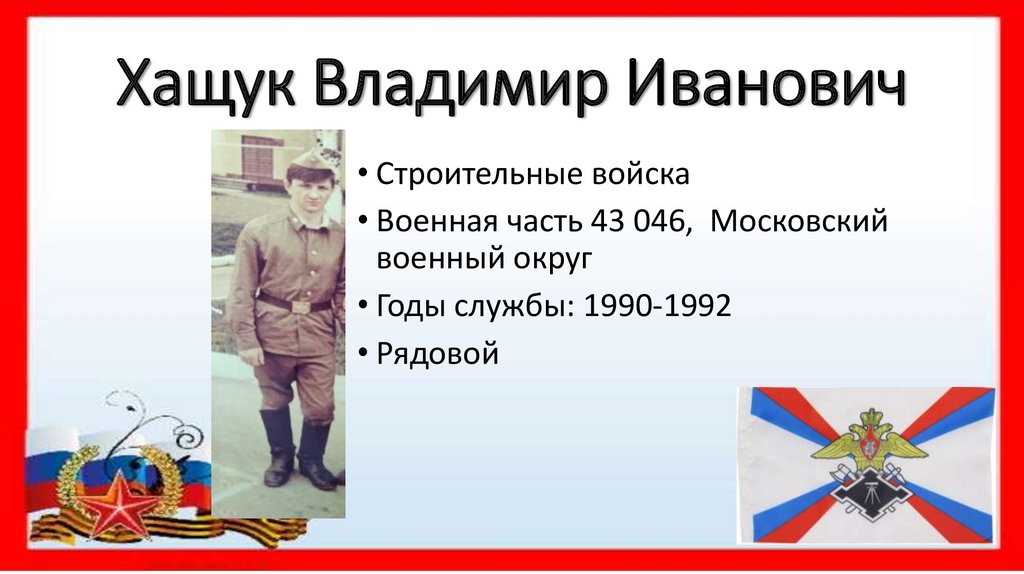 Хащук Владимир Иванович

• Строительные войска
• Военная часть 43 046, Московский военный округ
• Годы службы: 1990-1992
• Рядовой